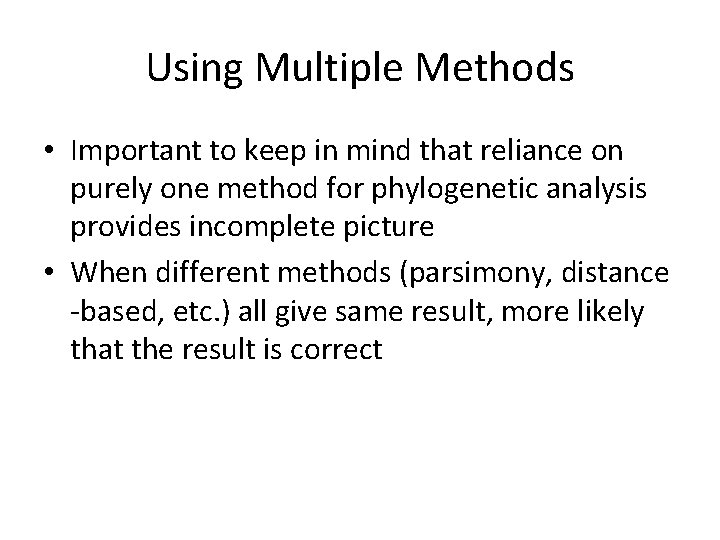 Using Multiple Methods

• Important to keep in mind that reliance on purely one method for phylogenetic analysis provides incomplete picture

• When different methods (parsimony, distance -based, etc.) all give same result, more likely that the result is correct